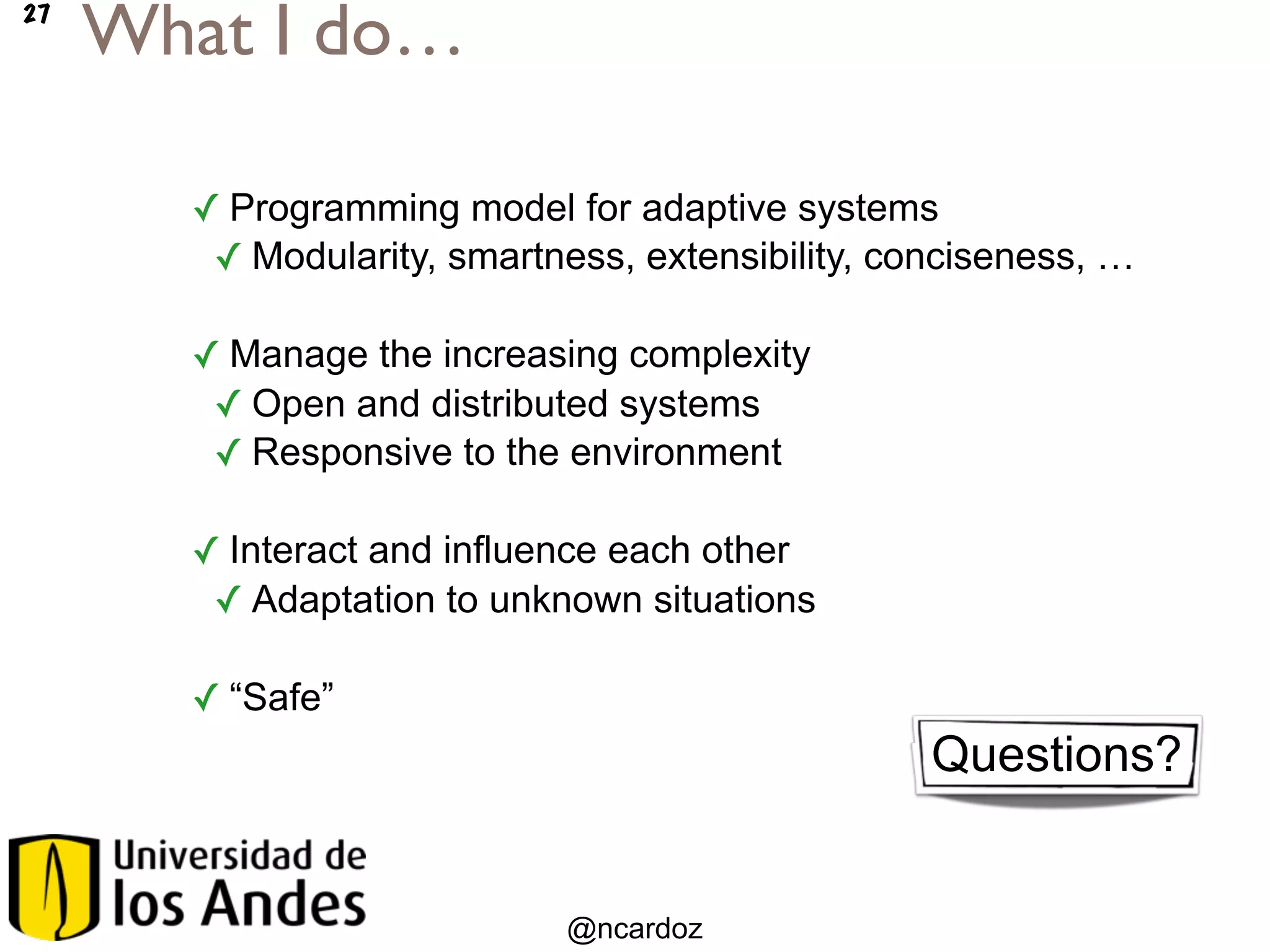 27 What I do…

✓ Programming model for adaptive systems
✓ Modularity, smartness, extensibility, conciseness, …

✓ Manage the increasing complexity
✓ Open and distributed systems
✓ Responsive to the environment

✓ Interact and influence each other
✓ Adaptation to unknown situations

✓ “Safe”

Questions?

Universidad de los Andes

@ncardoz